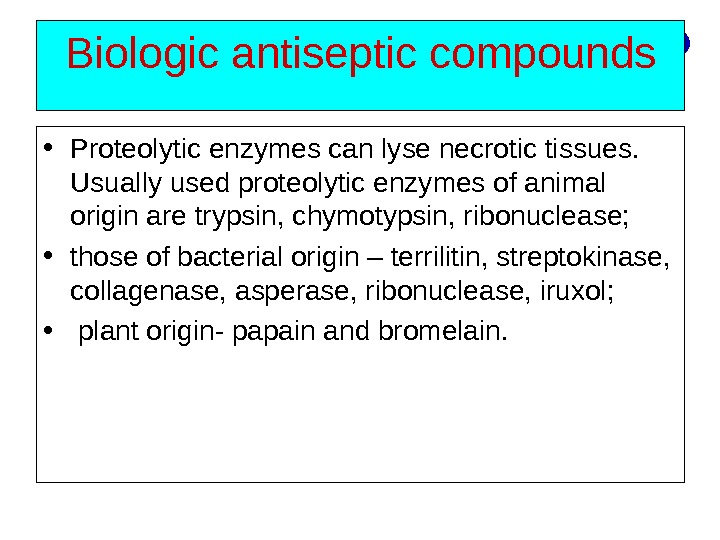 Biologic antiseptic compounds

• Proteolytic enzymes can lyse necrotic tissues. Usually used proteolytic enzymes of animal origin are trypsin, chymotypsin, ribonuclease;

• those of bacterial origin – terrilitin, streptokinase, collagenase, asperase, ribonuclease, iruxol;

• plant origin- papain and bromelain.